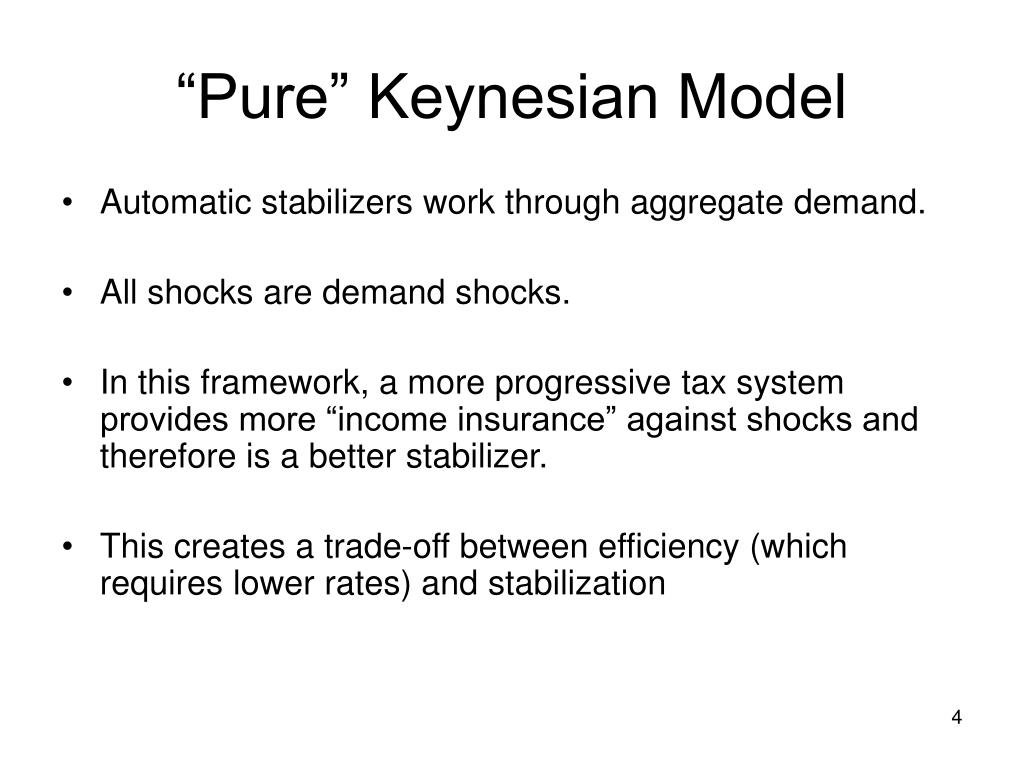 “Pure” Keynesian Model

• Automatic stabilizers work through aggregate demand.

• All shocks are demand shocks.

• In this framework, a more progressive tax system provides more “income insurance” against shocks and therefore is a better stabilizer.

• This creates a trade-off between efficiency (which requires lower rates) and stabilization

4